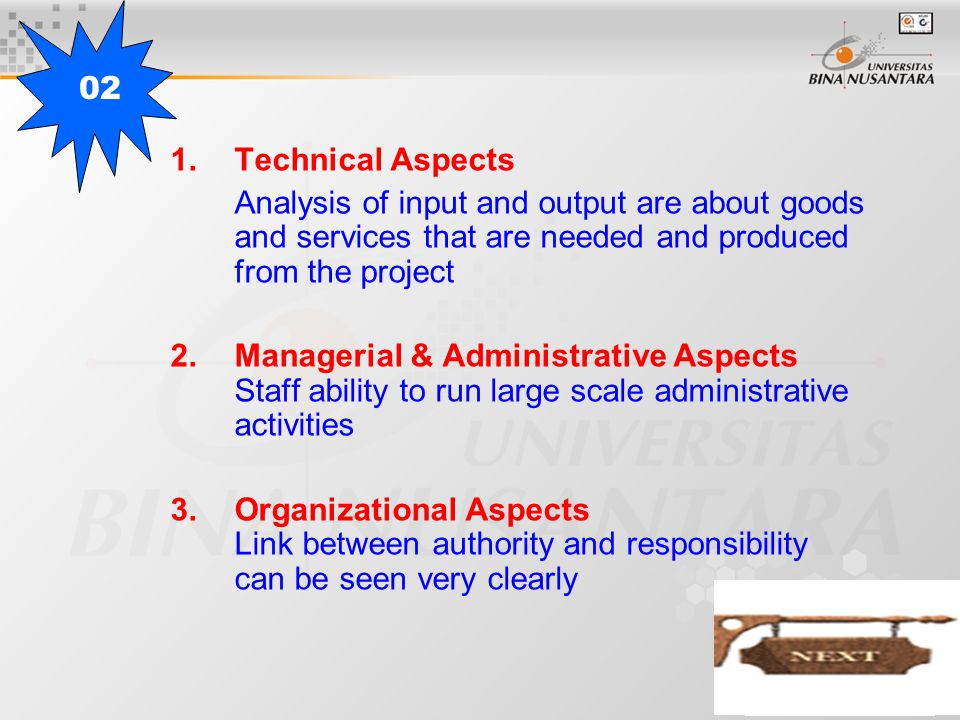 02

UNIVERSITAS BINA NUSANTARA

1. Technical Aspects
Analysis of input and output are about goods and services that are needed and produced from the project

2. Managerial & Administrative Aspects
Staff ability to run large scale administrative activities

3. Organizational Aspects
Link between authority and responsibility can be seen very clearly

UNIVERSITAS BINA NUSANTARA

NEXT